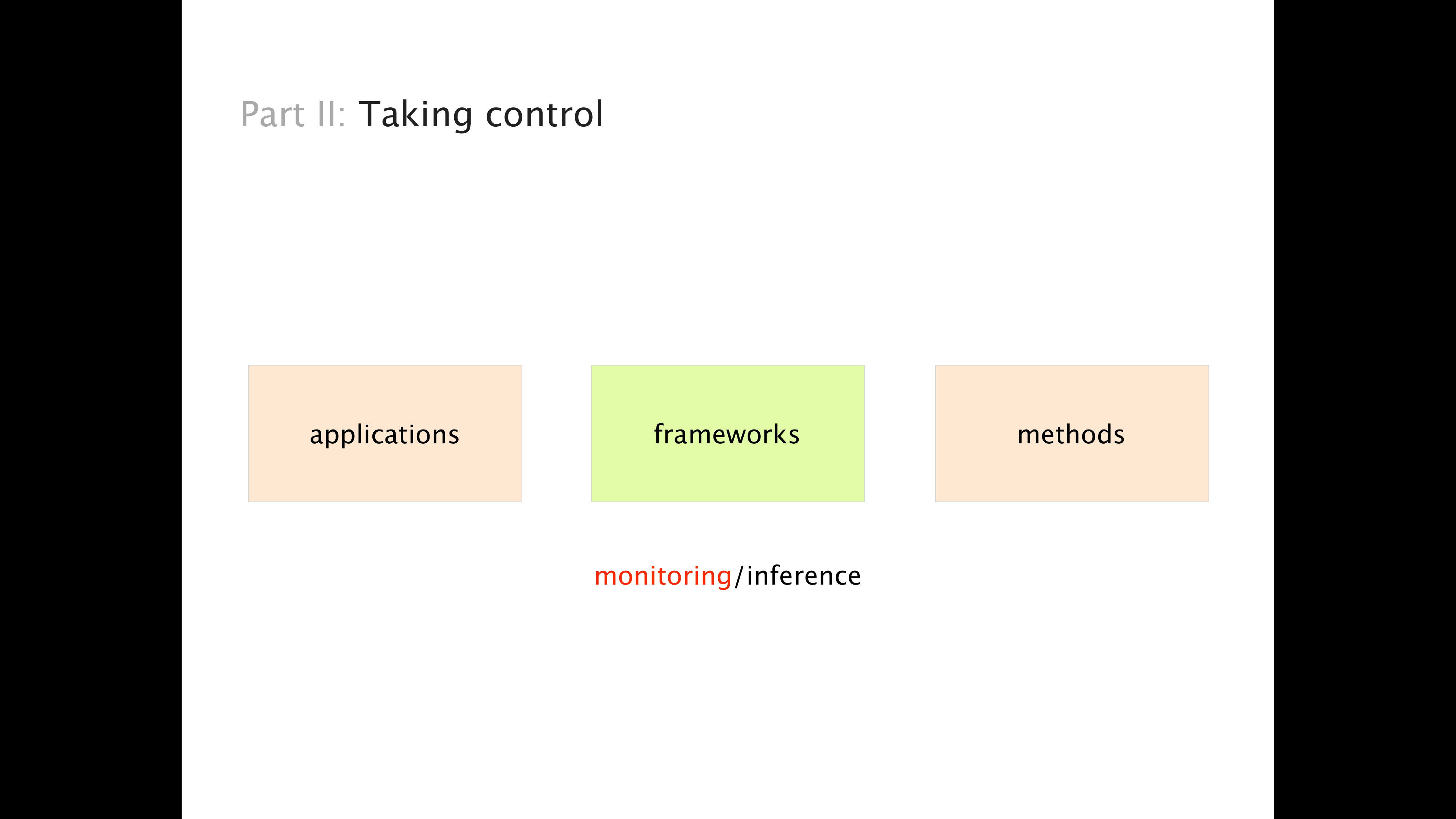 Part II: Taking control

applications

frameworks

methods

monitoring/inference